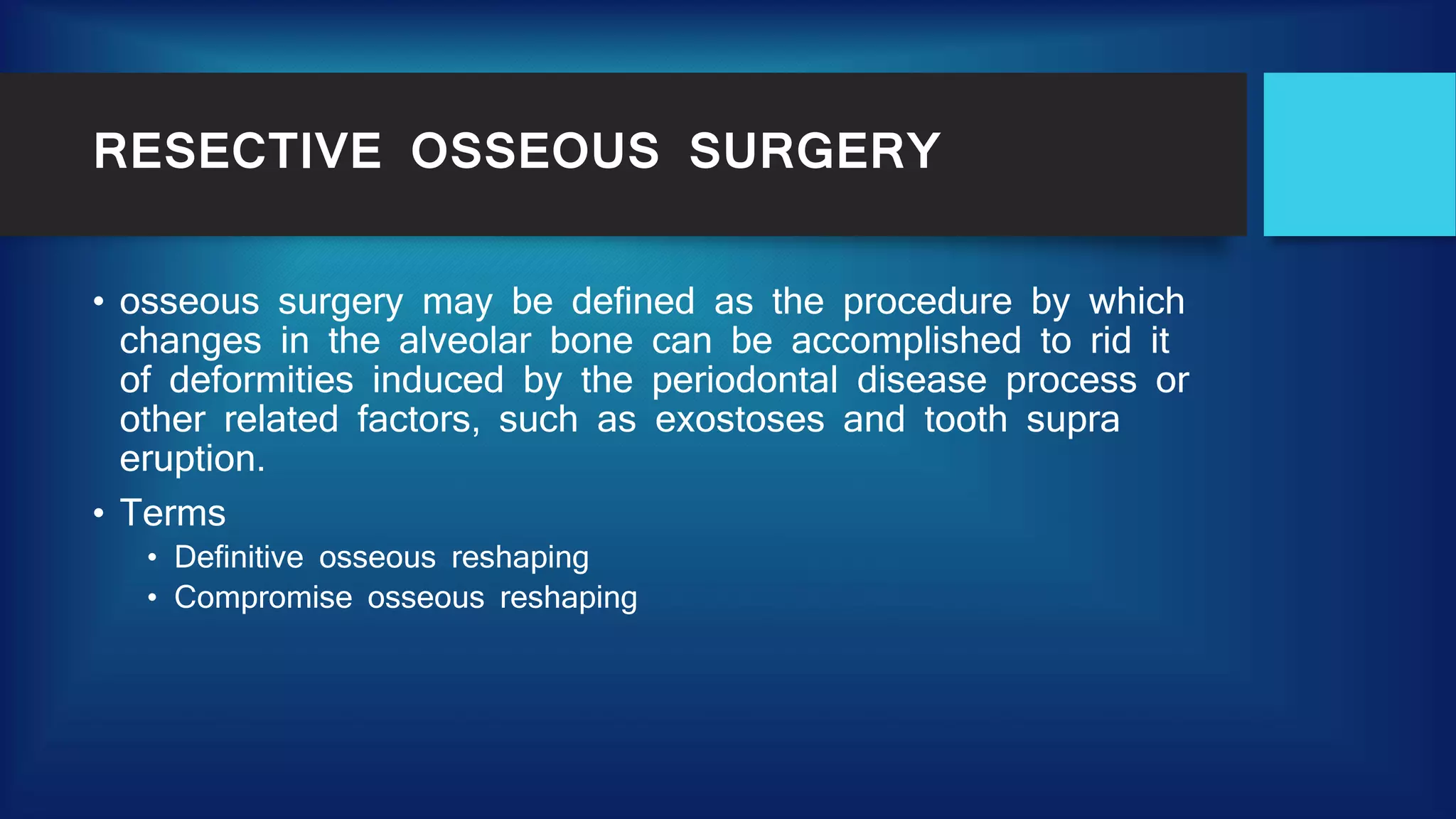 RESECTIVE OSSEOUS SURGERY

• osseous surgery may be defined as the procedure by which changes in the alveolar bone can be accomplished to rid it of deformities induced by the periodontal disease process or other related factors, such as exostoses and tooth supra eruption.

• Terms
  • Definitive osseous reshaping
  • Compromise osseous reshaping